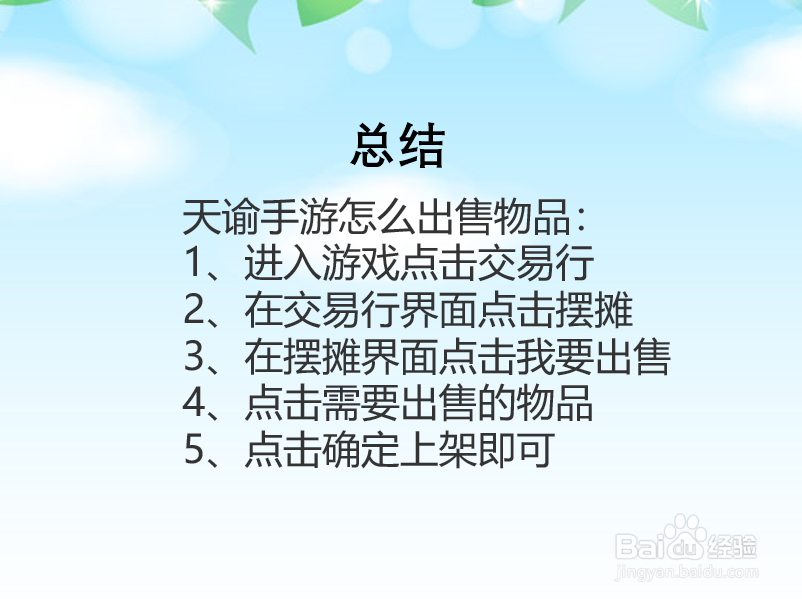 总结

天谕手游怎么出售物品：
1、进入游戏点击交易行
2、在交易行界面点击摆摊
3、在摆摊界面点击我要出售
4、点击需要出售的物品
5、点击确定上架即可

Baidu经验
jingyan.baidu.com